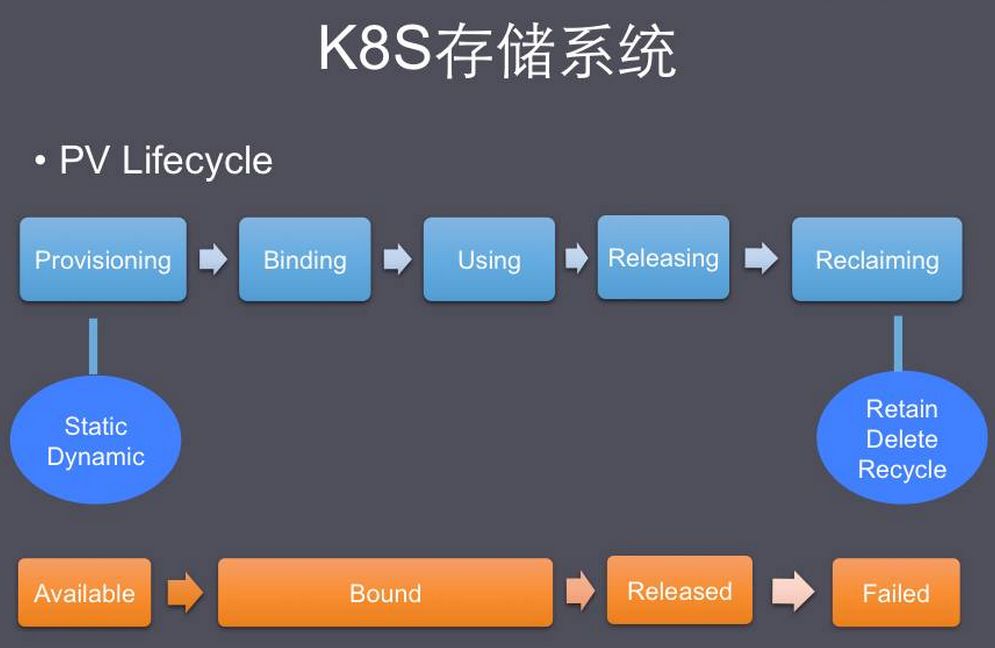 K8S存储系统

• PV Lifecycle

Provisioning

Binding

Using

Releasing

Reclaiming

Static
Dynamic

Retain
Delete
Recycle

Available

Bound

Released

Failed